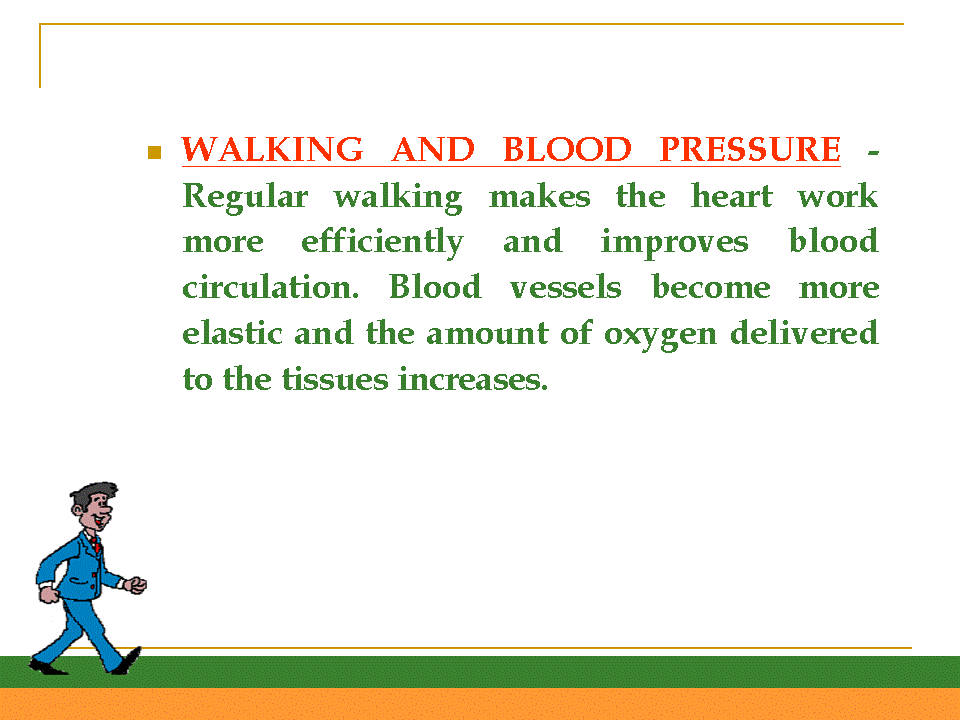 WALKING AND BLOOD PRESSURE - Regular walking makes the heart work more efficiently and improves blood circulation. Blood vessels become more elastic and the amount of oxygen delivered to the tissues increases.